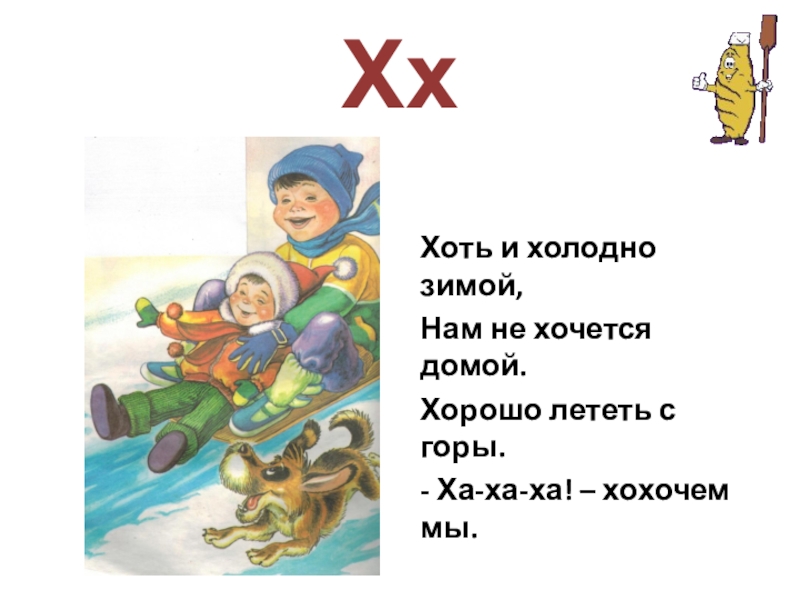 Хх

Хоть и холодно зимой,

Нам не хочется домой.

Хорошо лететь с горы.

- Ха-ха-ха! – хохочем мы.